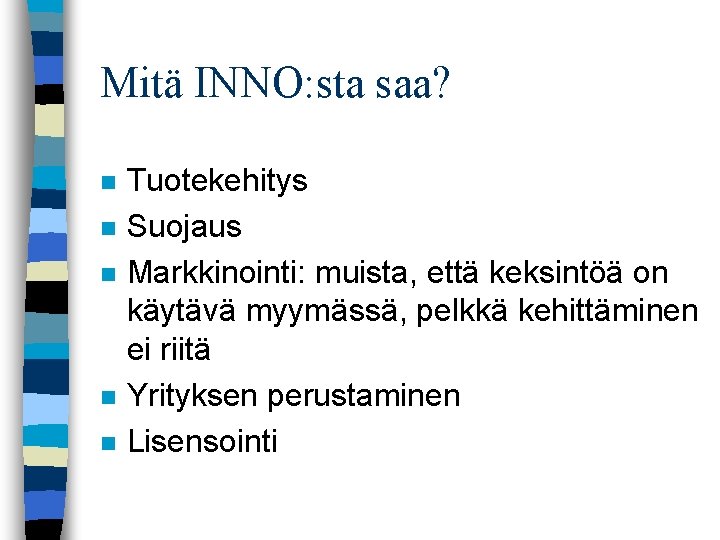 Mitä INNO:sta saa?

- Tuotekehitys
- Suojaus
- Markkinointi: muista, että keksintöä on käytävä myymässä, pelkkä kehittäminen ei riitä
- Yrityksen perustaminen
- Lisensointi